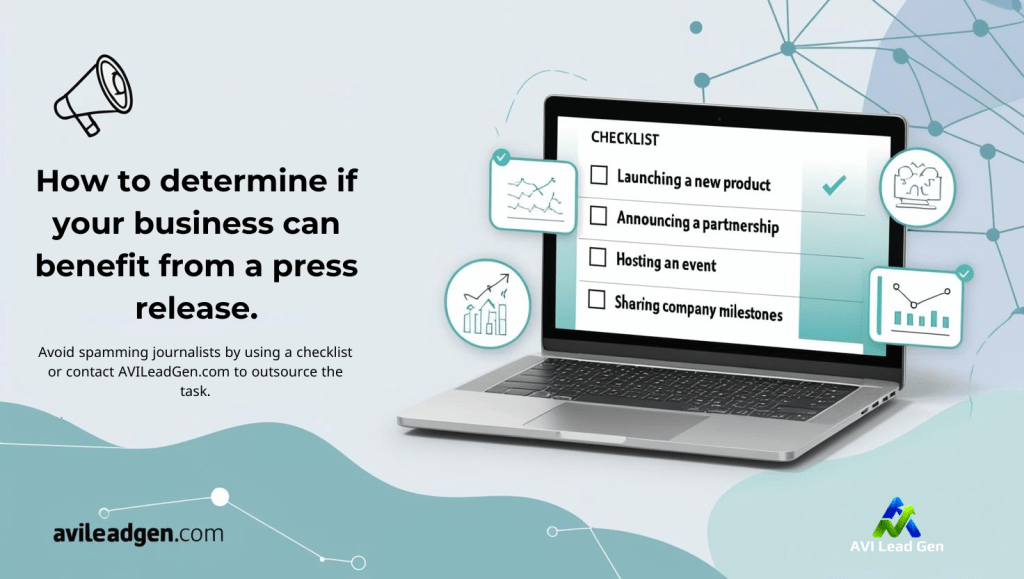 How to determine if your business can benefit from a press release.

Avoid spamming journalists by using a checklist or contact AVILeadGen.com to outsource the task.

CHECKLIST

Launching a new product

Announcing a partnership

Hosting an event

Sharing company milestones

avileadgen.com

AVI Lead Gen